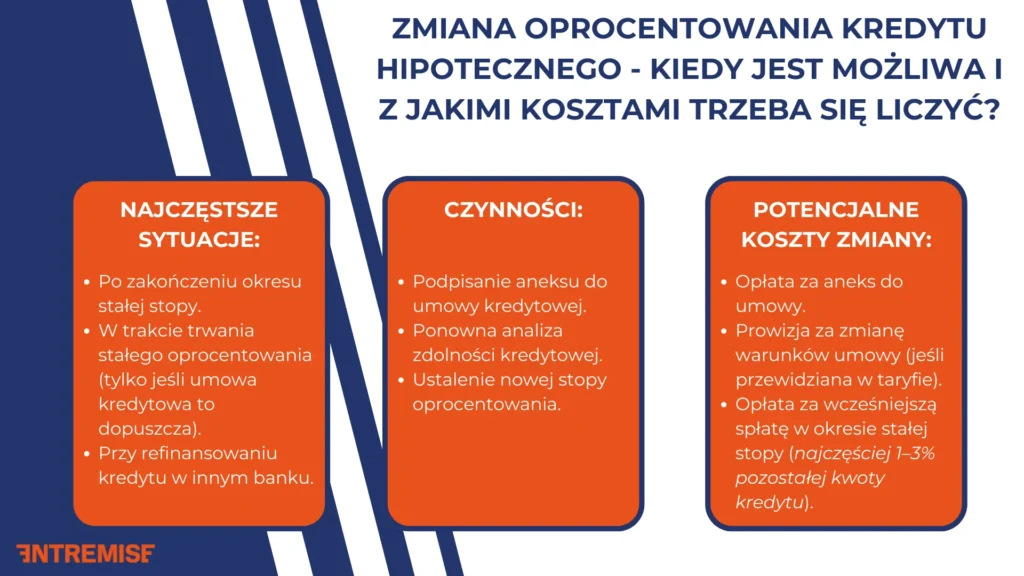 ZMIANA OPROCENTOWANIA KREDYTU HIPOTECZNEGO - KIEDY JEST MOŻLIWA I Z JAKIMI KOSZTAMI TRZEBA SIĘ LICZYĆ?

NAJCZĘSTSZE SYTUACJE:

• Po zakończeniu okresu stałej stopy.
• W trakcie trwania stałego oprocentowania (tylko jeśli umowa kredytowa to dopuszcza).
• Przy refinansowaniu kredytu w innym banku.

CZYNNOŚCI:

• Podpisanie aneksu do umowy kredytowej.
• Ponowna analiza zdolności kredytowej.
• Ustalenie nowej stopy oprocentowania.

POTENCJALNE KOSZTY ZMIANY:

• Opłata za aneks do umowy.
• Prowizja za zmianę warunków umowy (jeśli przewidziana w taryfie).
• Opłata za wcześniejszą spłatę w okresie stałej stopy (najczęściej 1–3% pozostałej kwoty kredytu).

ENTREMISE